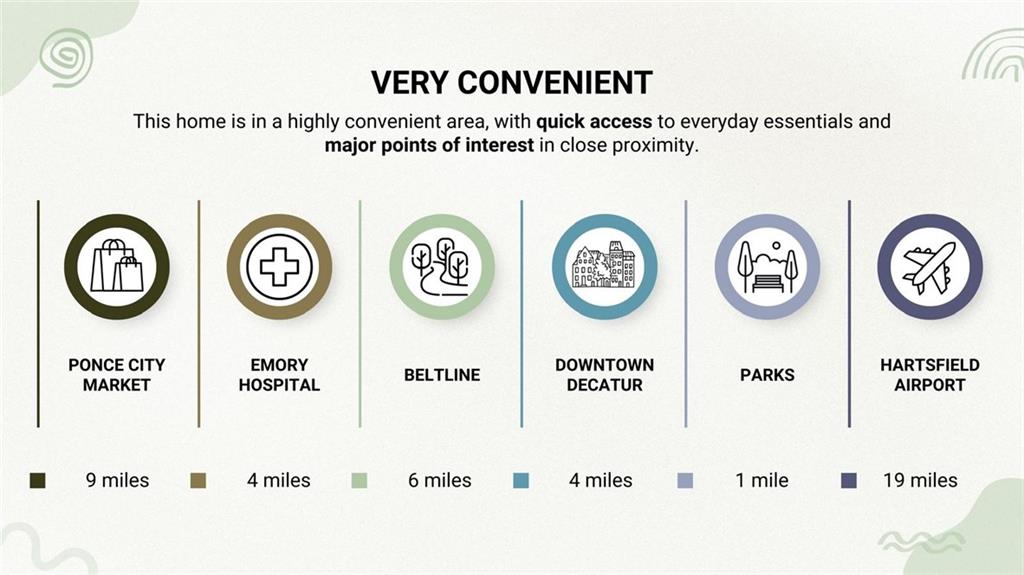 VERY CONVENIENT

This home is in a highly convenient area, with quick access to everyday essentials and major points of interest in close proximity.

PONCE CITY MARKET

EMORY HOSPITAL

BELTLINE

DOWNTOWN DECATUR

PARKS

HARTSFIELD AIRPORT

9 miles

4 miles

6 miles

4 miles

1 mile

19 miles